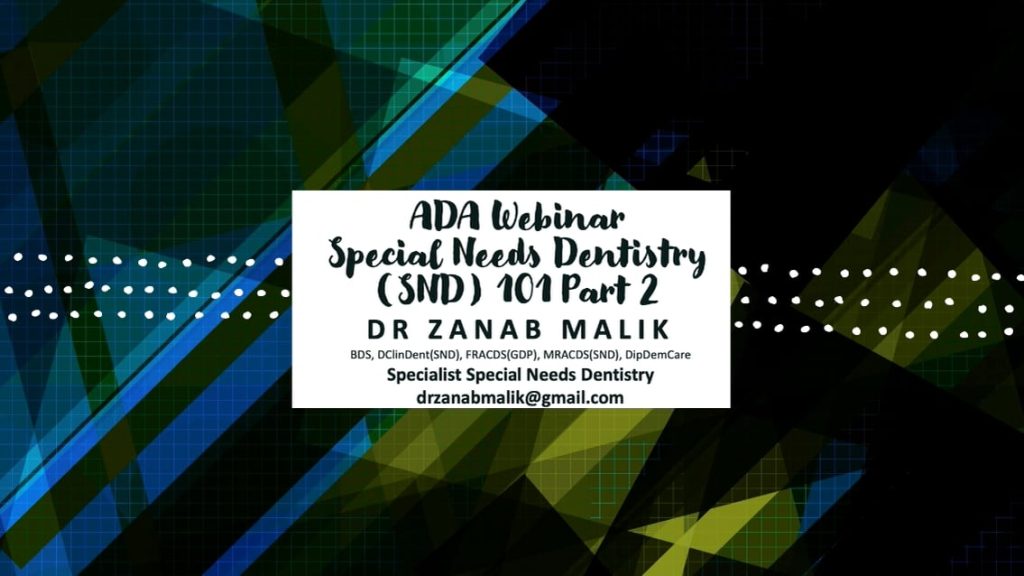 ADA Webinar
Special Needs Dentistry (SND) 101 Part 2

DR ZANAB MALIK

BDS, DClinDent(SND), FRACDS(GDP), MRACDS(SND), DipDemCare

Specialist Special Needs Dentistry

drzanabmalik@gmail.com